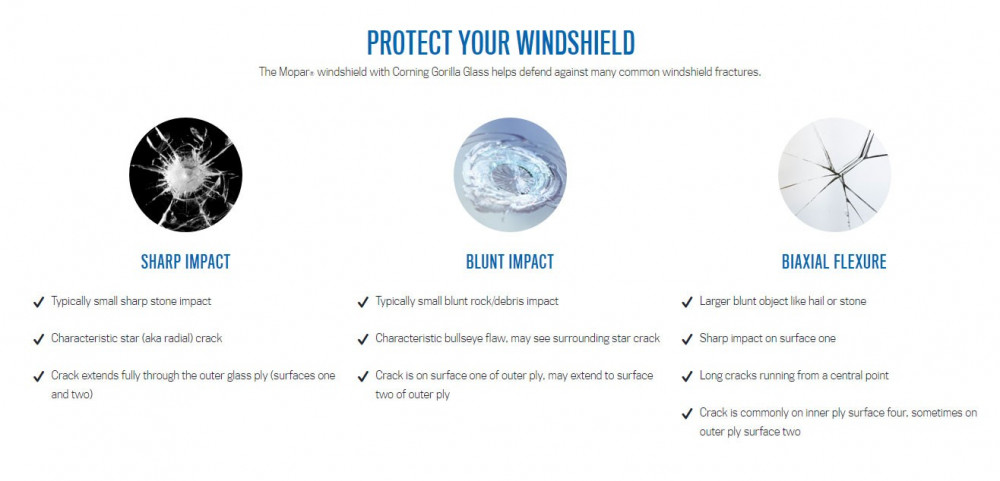 PROTECT YOUR WINDSHIELD

The Mopar® windshield with Corning Gorilla Glass helps defend against many common windshield fractures.

SHARP IMPACT

✓ Typically small sharp stone impact

✓ Characteristic star (aka radial) crack

✓ Crack extends fully through the outer glass ply (surfaces one and two)

BLUNT IMPACT

✓ Typically small blunt rock/debris impact

✓ Characteristic bullseye flaw, may see surrounding star crack

✓ Crack is on surface one of outer ply, may extend to surface two of outer ply

BIAXIAL FLEXURE

✓ Larger blunt object like hail or stone

✓ Sharp impact on surface one

✓ Long cracks running from a central point

✓ Crack is commonly on inner ply surface four, sometimes on outer ply surface two